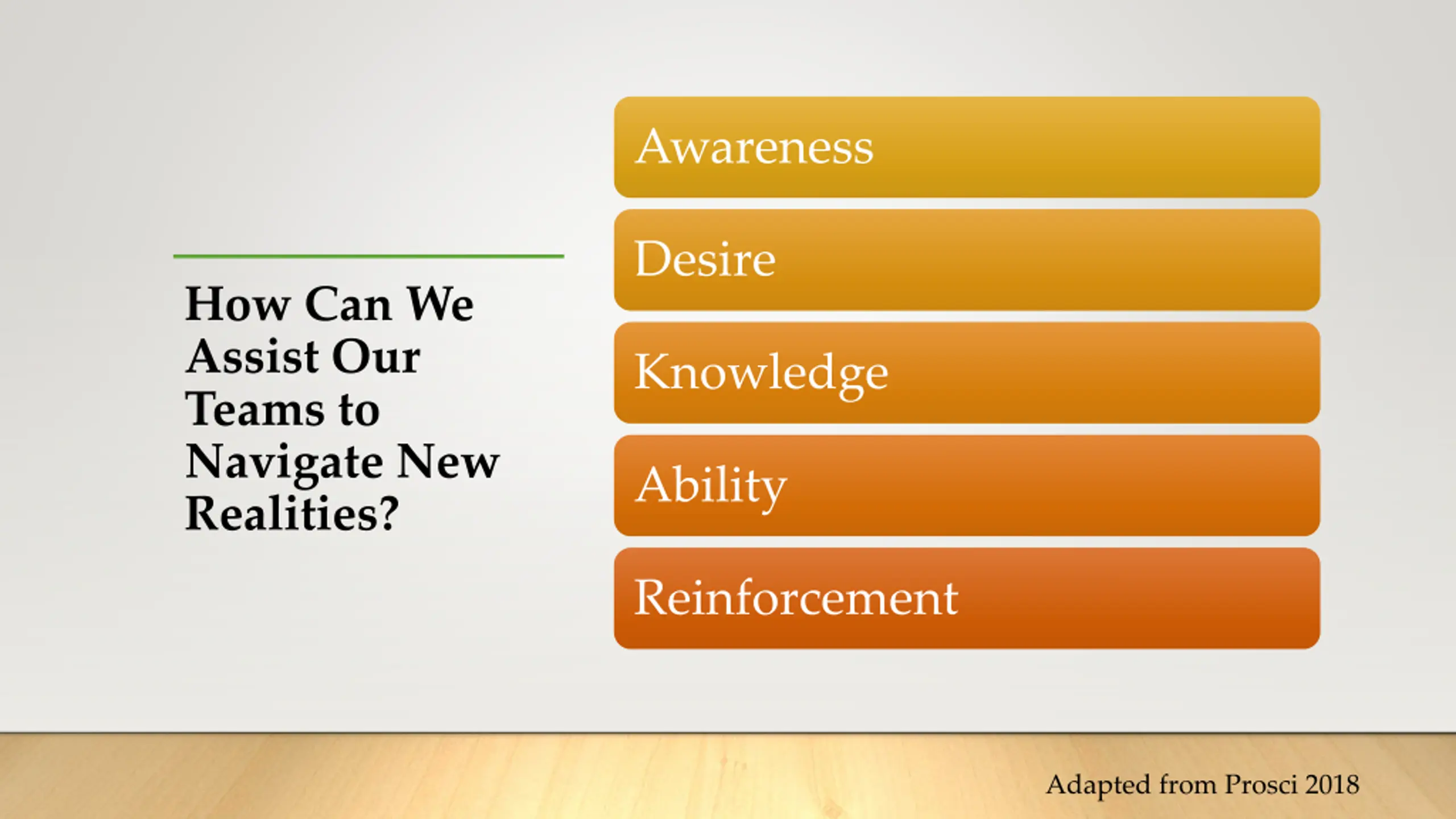 How Can We Assist Our Teams to Navigate New Realities?

Awareness

Desire

Knowledge

Ability

Reinforcement

Adapted from Prosci 2018